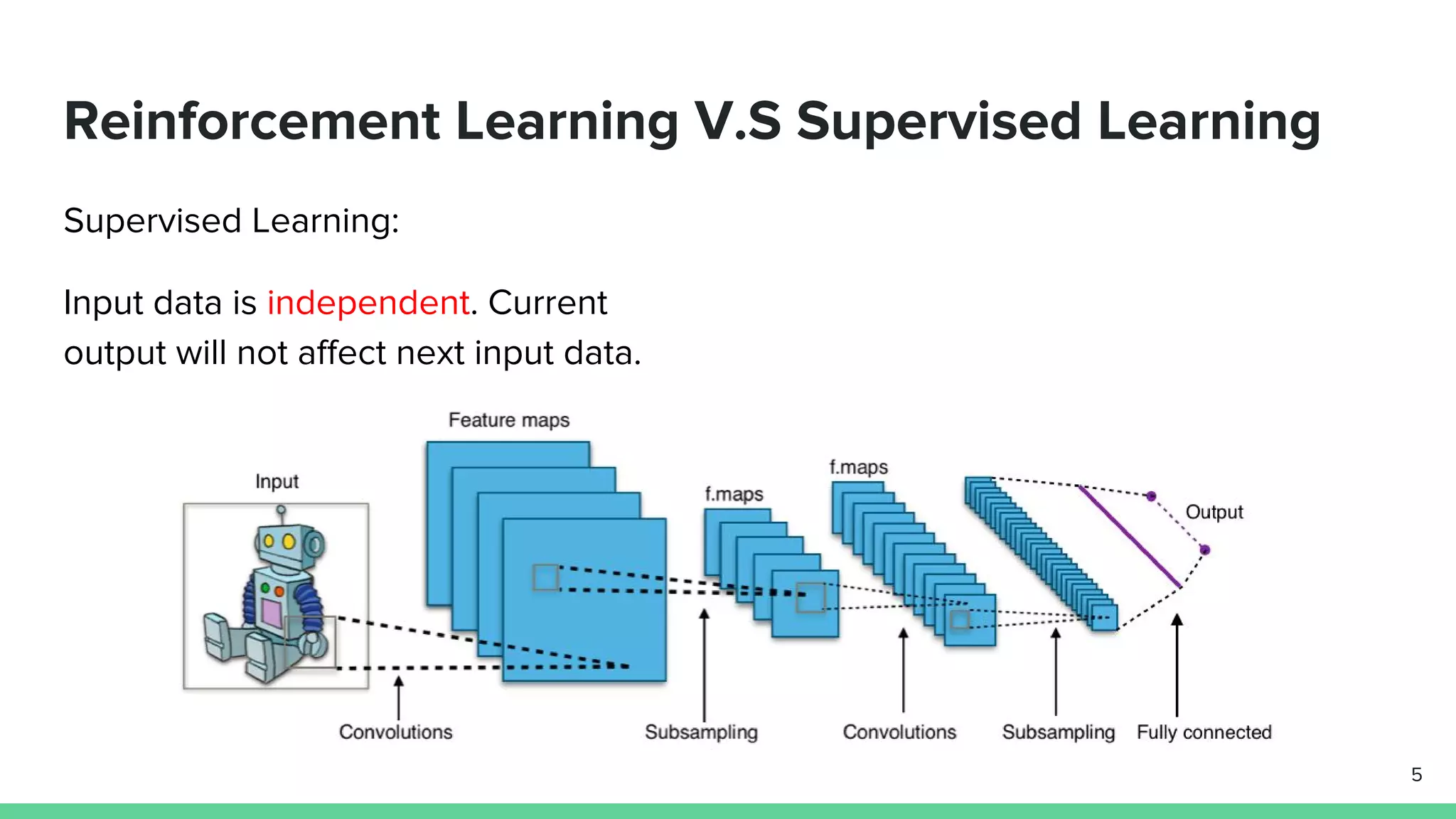 Reinforcement Learning V.S Supervised Learning

Supervised Learning:

Input data is independent. Current output will not affect next input data.

Feature maps

Input

f.maps

f.maps

Output

Convolutions

Subsampling

Convolutions

Subsampling

Fully connected

5